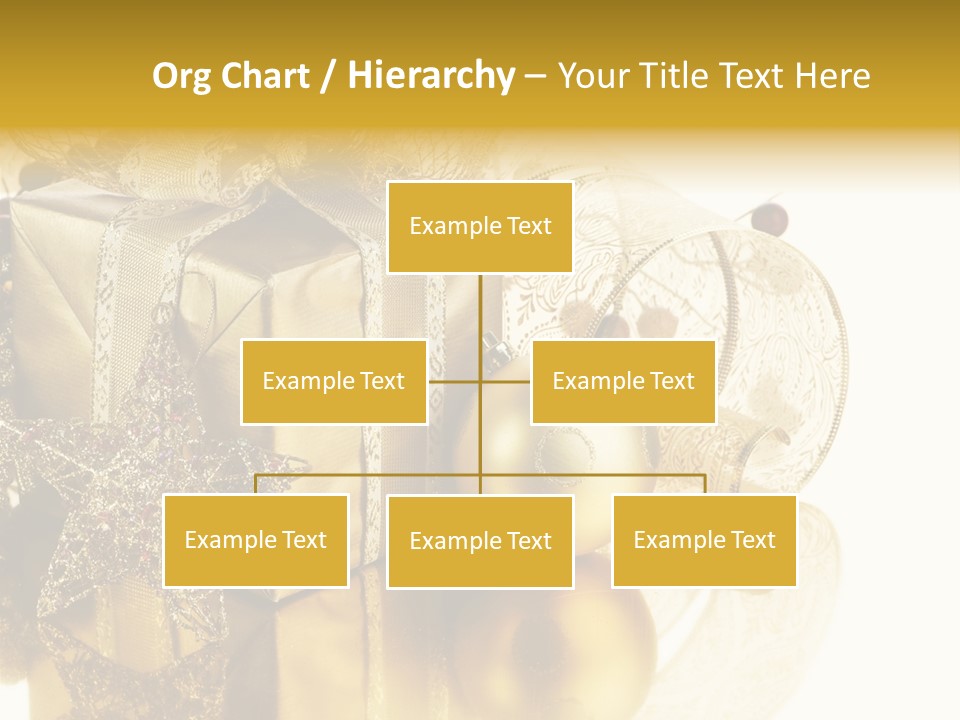 Org Chart / Hierarchy – Your Title Text Here

Example Text

Example Text

Example Text

Example Text

Example Text

Example Text